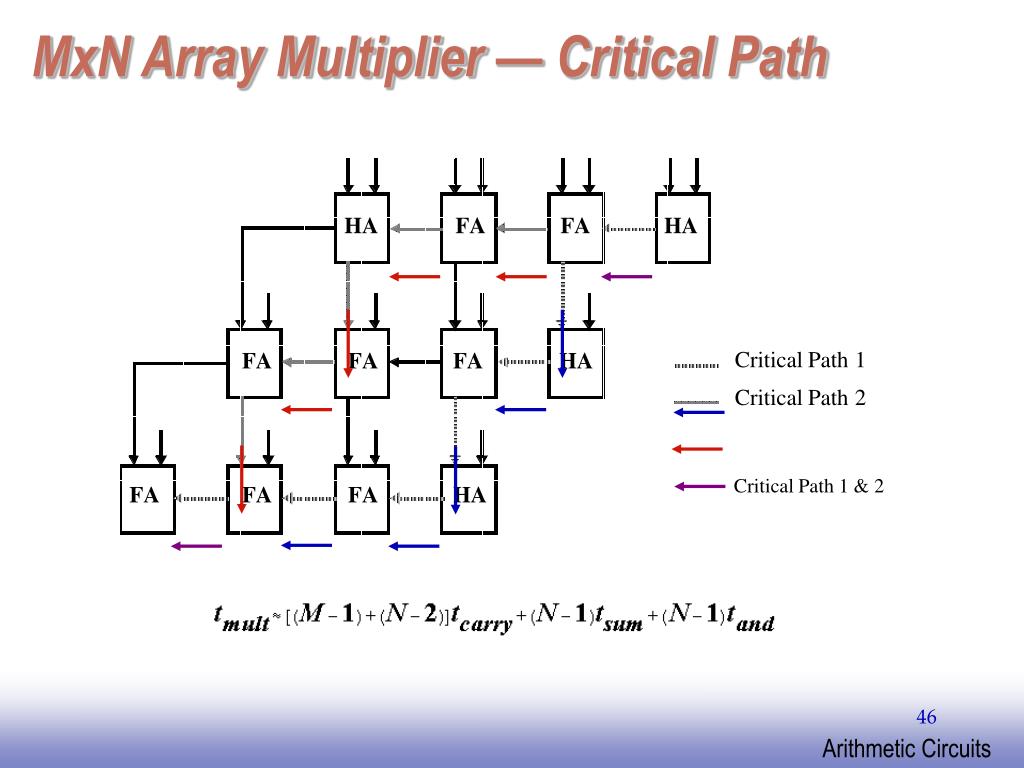 MxN Array Multiplier — Critical Path

HA
FA
FA
HA

FA
FA
FA
HA

FA
FA
FA
HA

Critical Path 1
Critical Path 2
Critical Path 1 & 2

$t_{mult} \approx [(M-1)+(N-2)]t_{carry}+(N-1)t_{sum}+(N-1)t_{and}$

46

Arithmetic Circuits